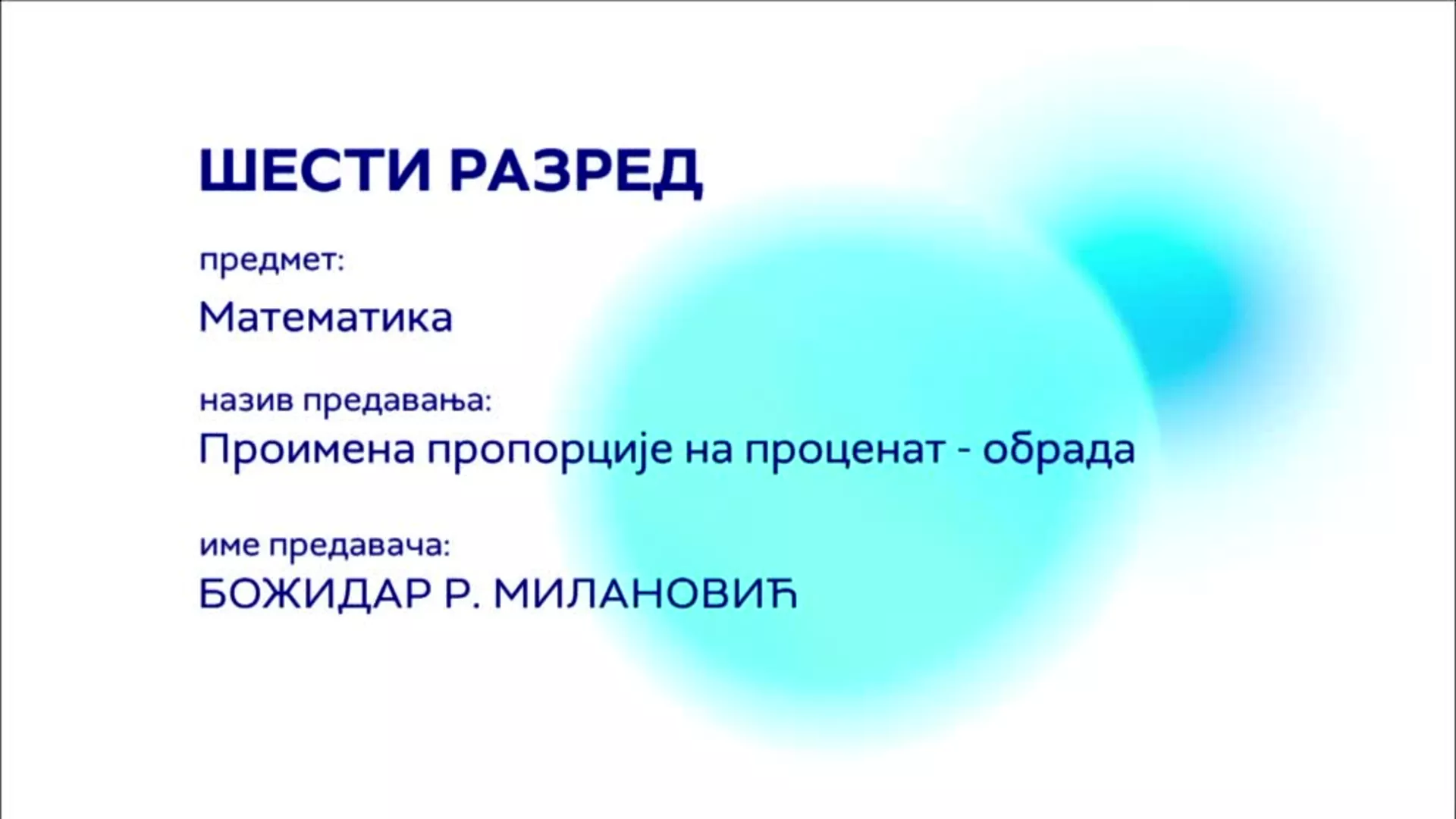 ШЕСТИ РАЗРЕД

предмет:

Математика

назив предавања:

Проимена пропорције на проценат - обрада

име предавача:

БОЖИДАР Р. МИЛАНОВИЋ